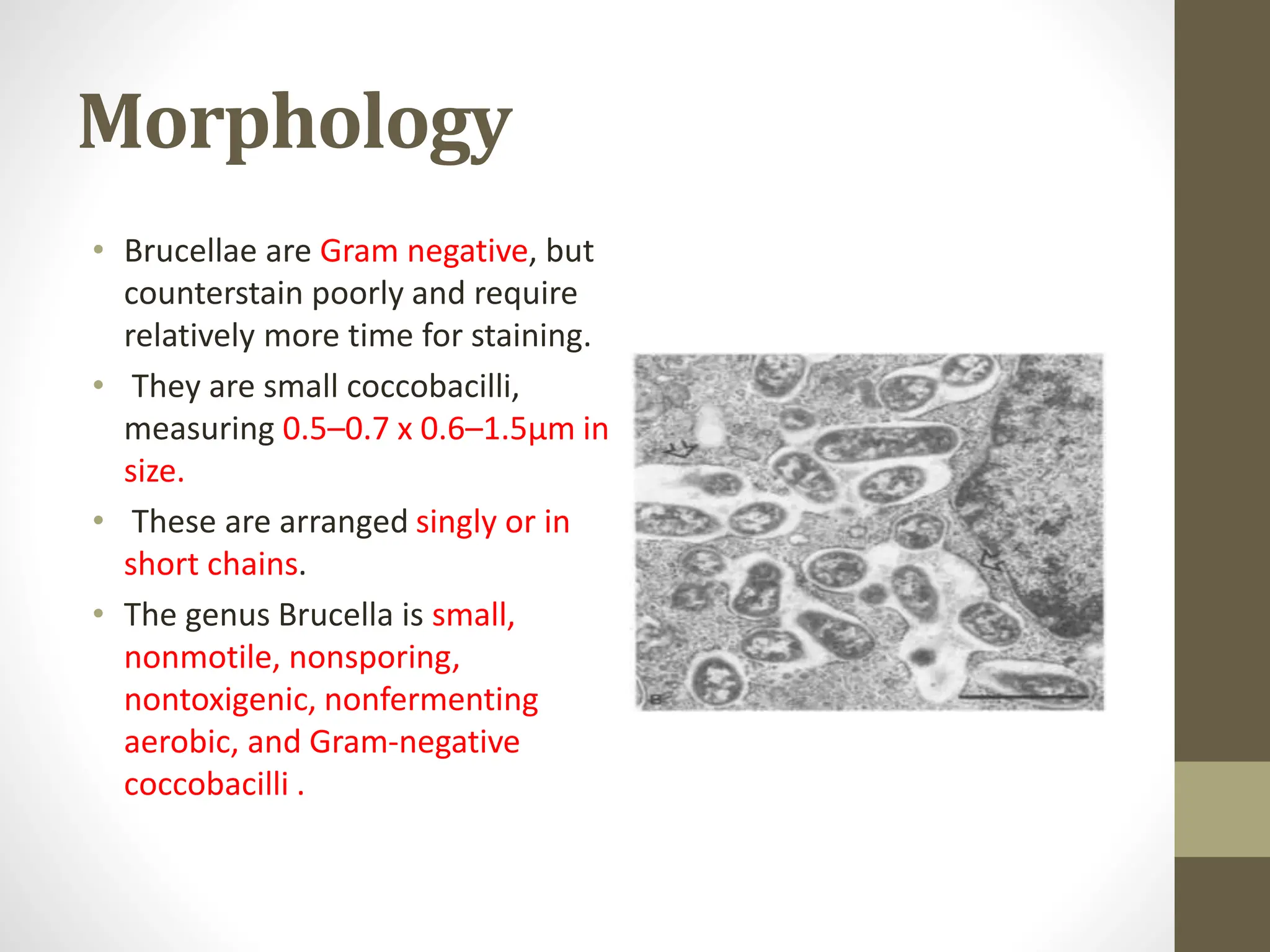 Morphology

• Brucellae are Gram negative, but counterstain poorly and require relatively more time for staining.

• They are small coccobacilli, measuring 0.5–0.7 x 0.6–1.5µm in size.

• These are arranged singly or in short chains.

• The genus Brucella is small, nonmotile, nonsporing, nontoxigenic, nonfermenting aerobic, and Gram-negative coccobacilli .

B